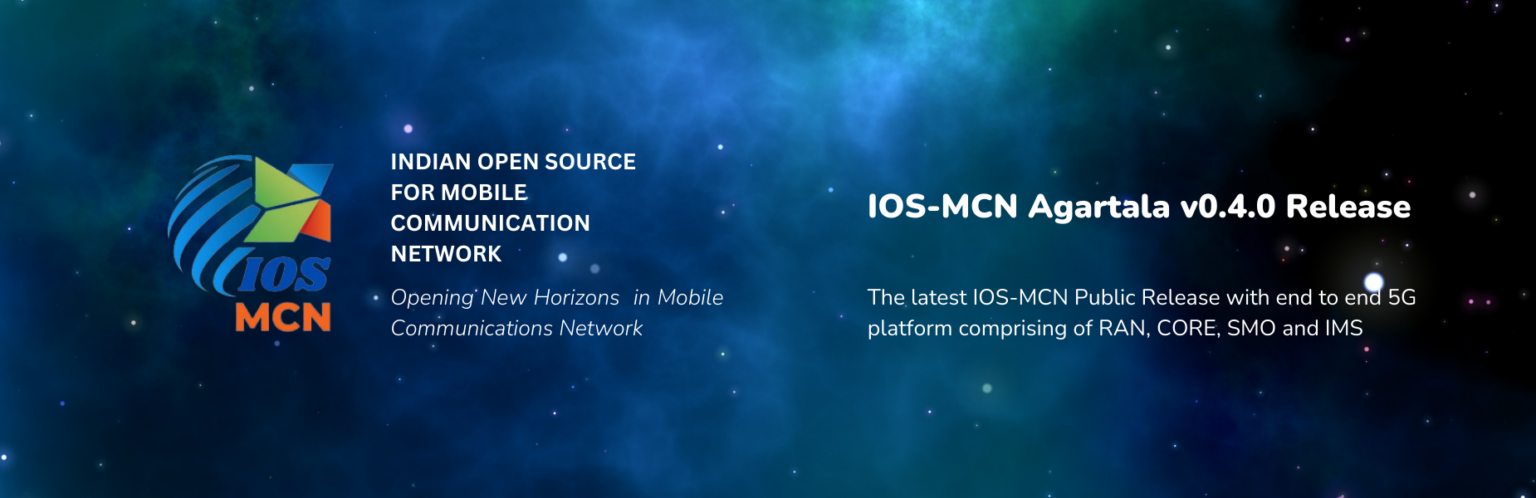 IOS
MCN

INDIAN OPEN SOURCE FOR MOBILE COMMUNICATION NETWORK

Opening New Horizons in Mobile Communications Network

IOS-MCN Agartala v0.4.0 Release

The latest IOS-MCN Public Release with end to end 5G platform comprising of RAN, CORE, SMO and IMS